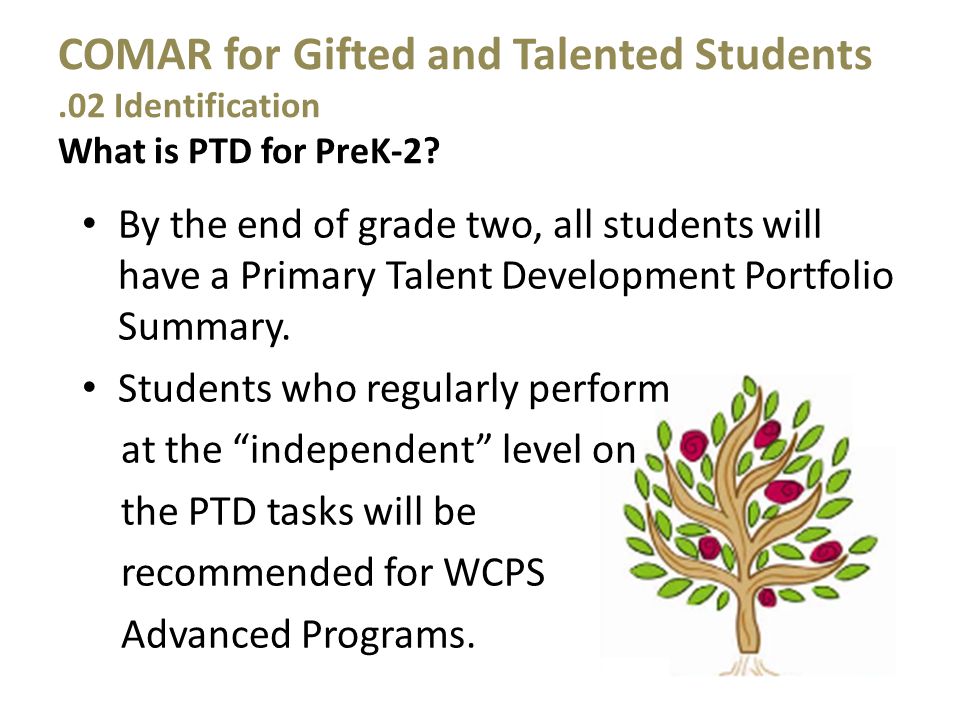 COMAR for Gifted and Talented Students
.02 Identification
What is PTD for PreK-2?

• By the end of grade two, all students will have a Primary Talent Development Portfolio Summary.

• Students who regularly perform at the “independent” level on the PTD tasks will be recommended for WCPS Advanced Programs.